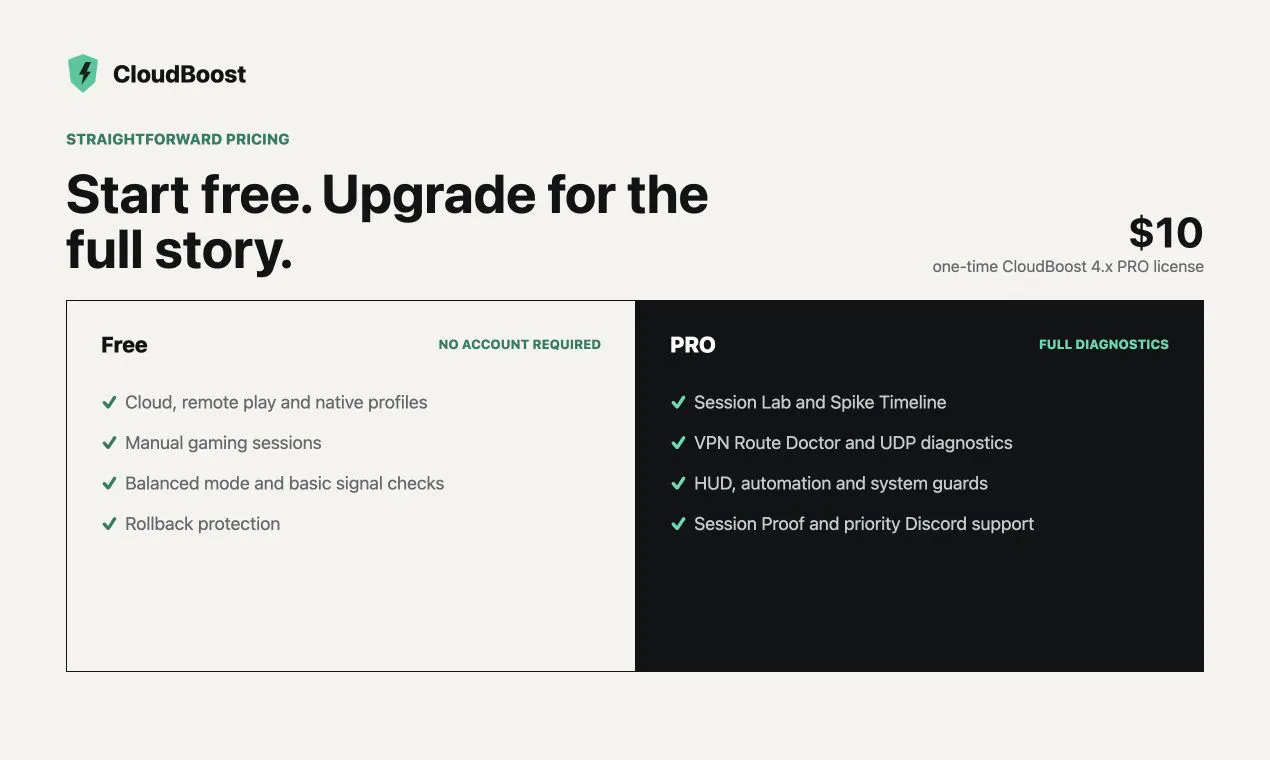 CloudBoost

STRAIGHTFORWARD PRICING

Start free. Upgrade for the full story.

$10
one-time CloudBoost 4.x PRO license

Free
NO ACCOUNT REQUIRED

✓ Cloud, remote play and native profiles
✓ Manual gaming sessions
✓ Balanced mode and basic signal checks
✓ Rollback protection

PRO
FULL DIAGNOSTICS

✓ Session Lab and Spike Timeline
✓ VPN Route Doctor and UDP diagnostics
✓ HUD, automation and system guards
✓ Session Proof and priority Discord support